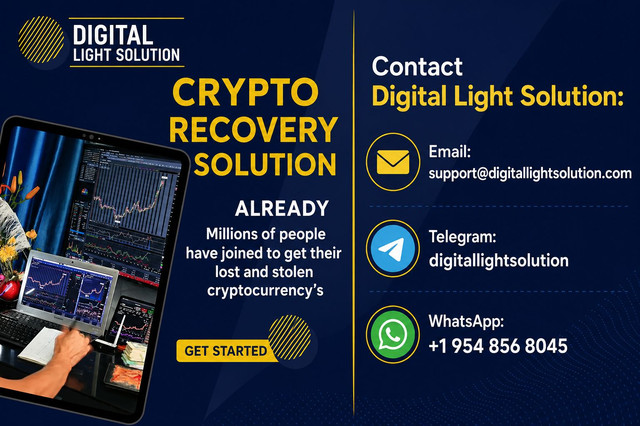 DIGITAL
LIGHT SOLUTION

CRYPTO RECOVERY SOLUTION

ALREADY
Millions of people have joined to get their lost and stolen cryptocurrency's

GET STARTED

Contact
Digital Light Solution:

Email:
support@digitallightsolution.com

Telegram:
digitallightsolution

WhatsApp:
+1 954 856 8045